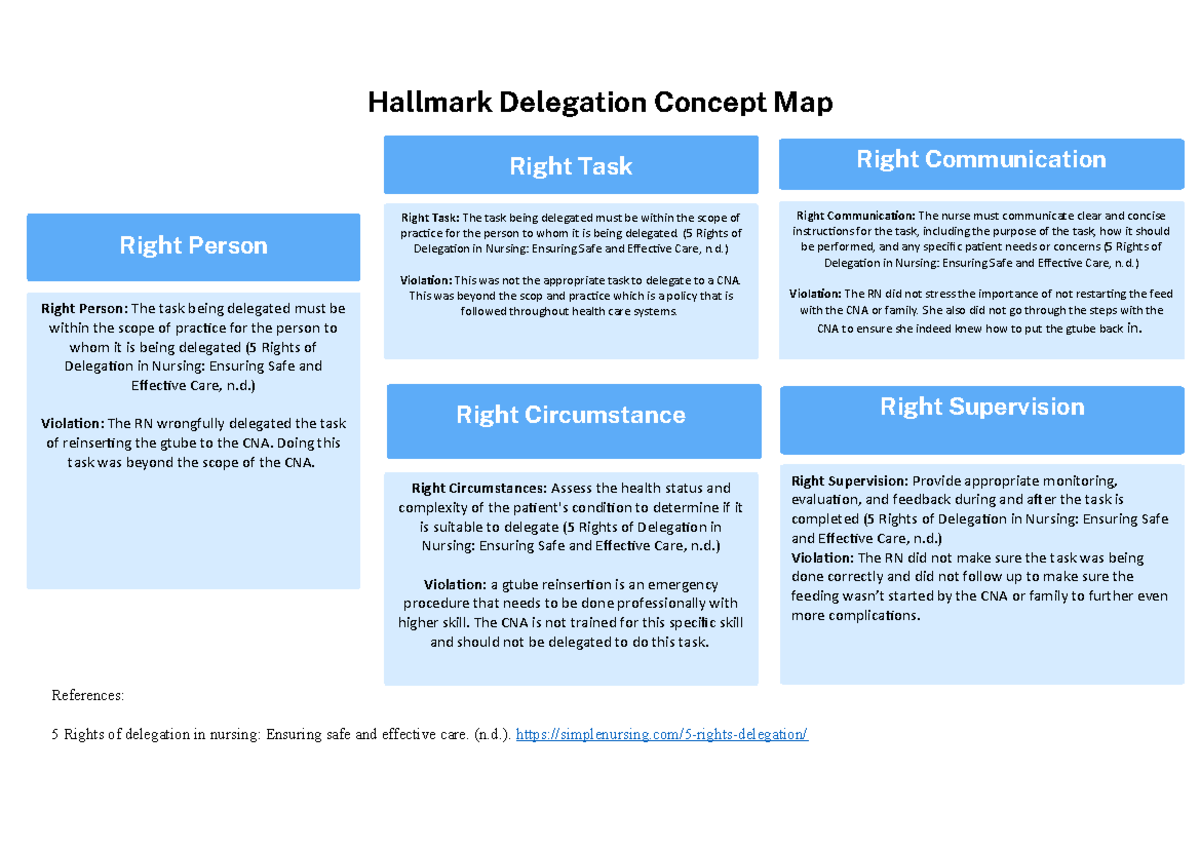 Hallmark Delegation Concept Map

Right Person

Right Person: The task being delegated must be within the scope of practice for the person to whom it is being delegated (5 Rights of Delegation in Nursing: Ensuring Safe and Effective Care, n.d.)

Violation: The RN wrongfully delegated the task of reinserting the gtube to the CNA. Doing this task was beyond the scope of the CNA.

Right Task

Right Task: The task being delegated must be within the scope of practice for the person to whom it is being delegated. (5 Rights of Delegation in Nursing: Ensuring Safe and Effective Care, n.d.)

Violation: This was not the appropriate task to delegate to a CNA. This was beyond the scop and practice which is a policy that is followed throughout health care systems.

Right Circumstance

Right Circumstances: Assess the health status and complexity of the patient's condition to determine if it is suitable to delegate (5 Rights of Delegation in Nursing: Ensuring Safe and Effective Care, n.d.)

Violation: a gtube reinsertion is an emergency procedure that needs to be done professionally with higher skill. The CNA is not trained for this specific skill and should not be delegated to do this task.

Right Communication

Right Communication: The nurse must communicate clear and concise instructions for the task, including the purpose of the task, how it should be performed, and any specific patient needs or concerns (5 Rights of Delegation in Nursing: Ensuring Safe and Effective Care, n.d.)

Violation: The RN did not stress the importance of not restarting the feed with the CNA or family. She also did not go through the steps with the CNA to ensure she indeed knew how to put the gtube back in.

Right Supervision

Right Supervision: Provide appropriate monitoring, evaluation, and feedback during and after the task is completed (5 Rights of Delegation in Nursing: Ensuring Safe and Effective Care, n.d.)
Violation: The RN did not make sure the task was being done correctly and did not follow up to make sure the feeding wasn't started by the CNA or family to further even more complications.

References:

5 Rights of delegation in nursing: Ensuring safe and effective care. (n.d.). https://simplenursing.com/5-rights-delegation/